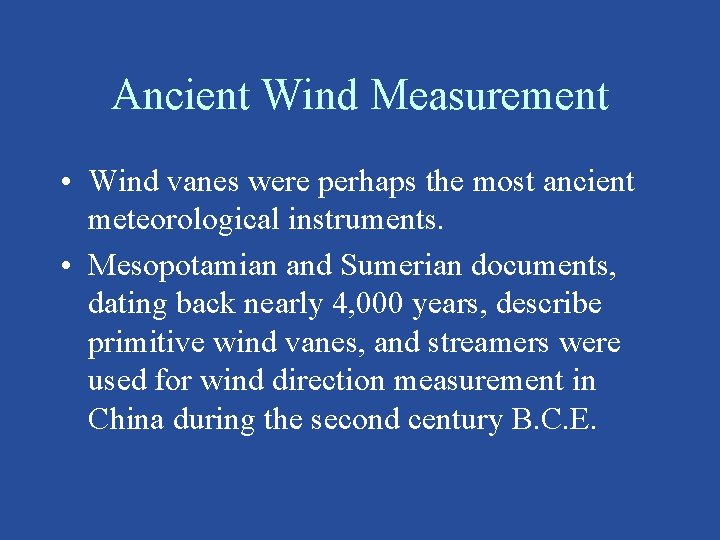 Ancient Wind Measurement

• Wind vanes were perhaps the most ancient meteorological instruments.

• Mesopotamian and Sumerian documents, dating back nearly 4,000 years, describe primitive wind vanes, and streamers were used for wind direction measurement in China during the second century B.C.E.